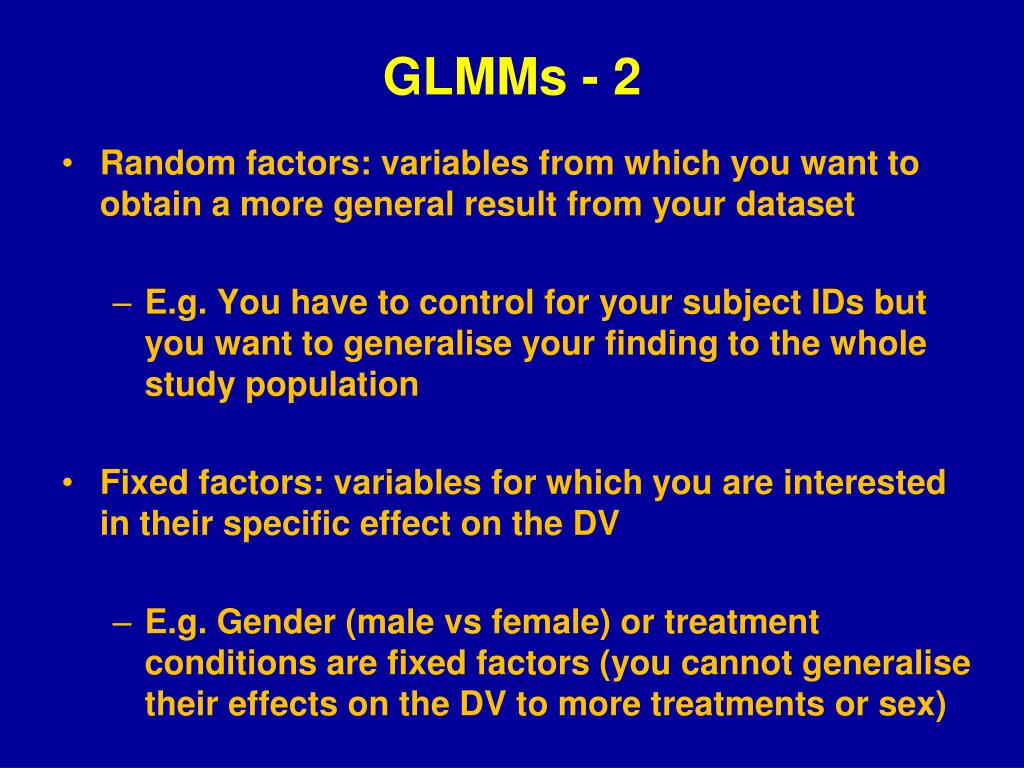 GLMMs - 2

• Random factors: variables from which you want to obtain a more general result from your dataset

– E.g. You have to control for your subject IDs but you want to generalise your finding to the whole study population

• Fixed factors: variables for which you are interested in their specific effect on the DV

– E.g. Gender (male vs female) or treatment conditions are fixed factors (you cannot generalise their effects on the DV to more treatments or sex)